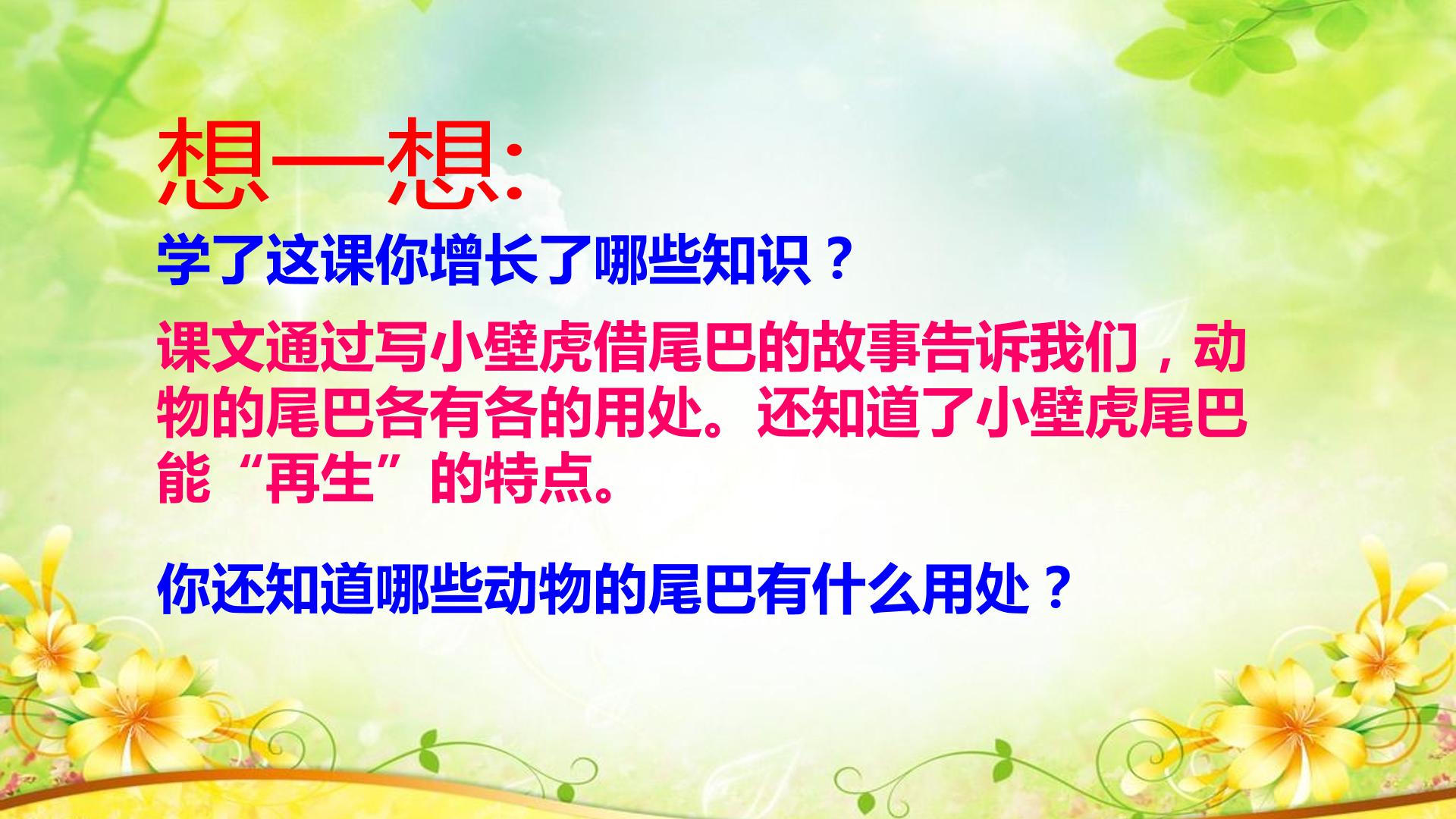 想一想:

学了这课你增长了哪些知识？

课文通过写小壁虎借尾巴的故事告诉我们，动物的尾巴各有各的用处。还知道了小壁虎尾巴能“再生”的特点。

你还知道哪些动物的尾巴有什么用处？